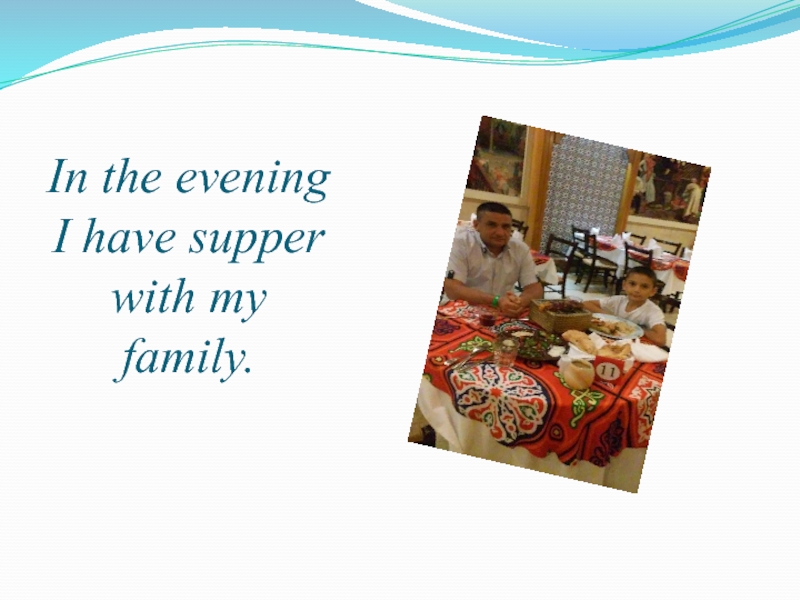 In the evening I have supper with my family.

11